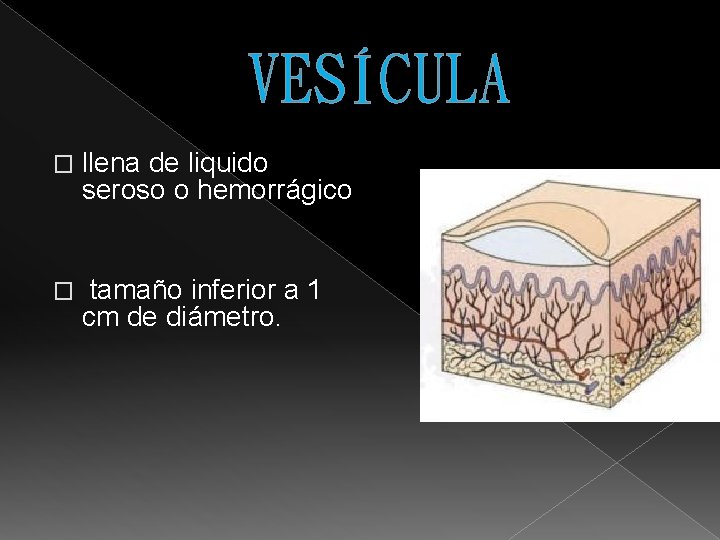 VESÍCULA

□ llena de liquido seroso o hemorrágico

□ tamaño inferior a 1 cm de diámetro.